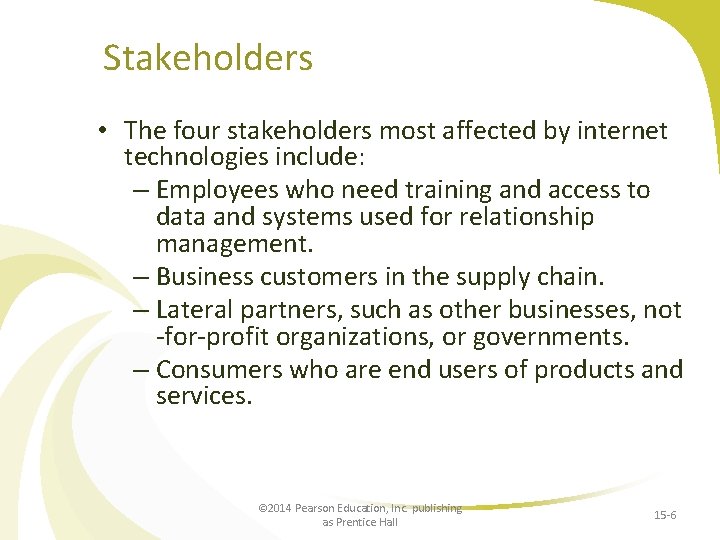 Stakeholders

• The four stakeholders most affected by internet technologies include:
– Employees who need training and access to data and systems used for relationship management.
– Business customers in the supply chain.
– Lateral partners, such as other businesses, not -for-profit organizations, or governments.
– Consumers who are end users of products and services.

©2014 Pearson Education, Inc. publishing as Prentice Hall

15-6